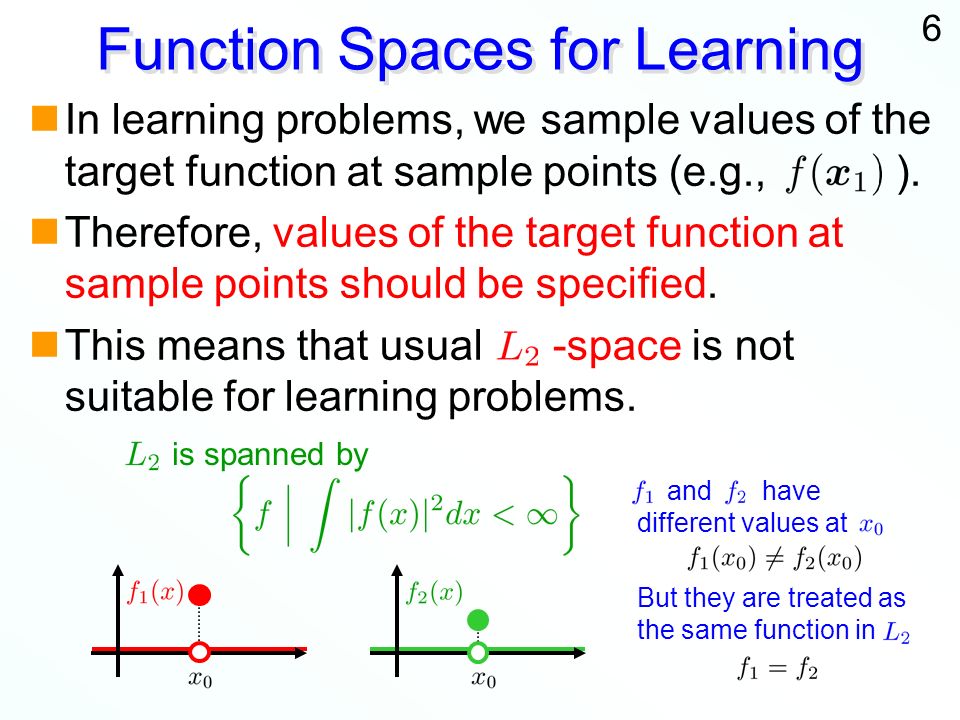 Function Spaces for Learning

6

In learning problems, we sample values of the target function at sample points (e.g., $f(\boldsymbol{x}_1)$ ).

Therefore, values of the target function at sample points should be specified.

This means that usual $L_2$ -space is not suitable for learning problems.

$L_2$ is spanned by

$\left\{ f \;\middle|\; \int |f(x)|^2 dx < \infty \right\}$

$f_1(x)$

$x_0$

$f_2(x)$

$x_0$

$f_1$ and $f_2$ have different values at $x_0$

$f_1(x_0) \neq f_2(x_0)$

But they are treated as the same function in $L_2$

$f_1 = f_2$